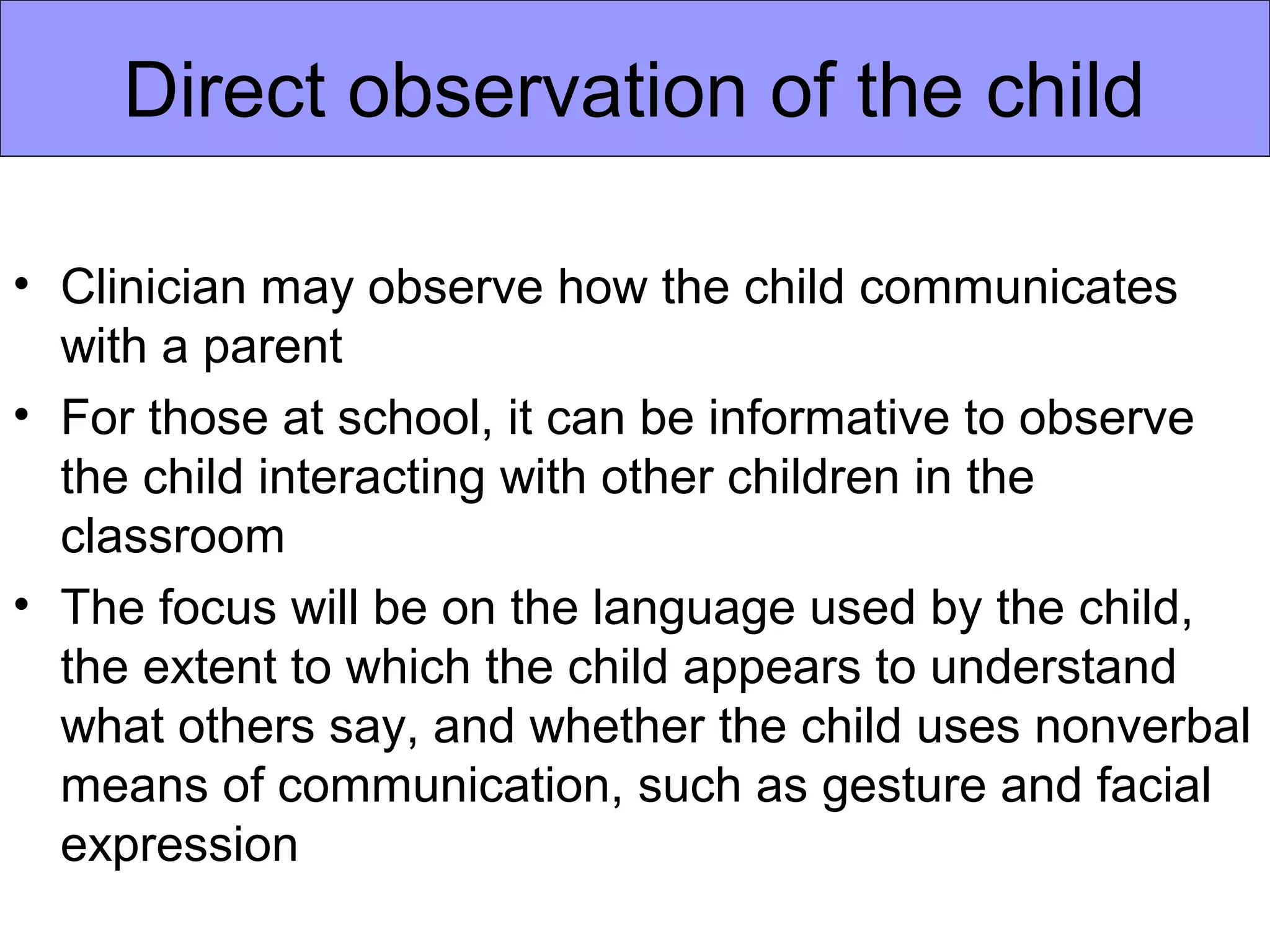 Direct observation of the child

• Clinician may observe how the child communicates with a parent
• For those at school, it can be informative to observe the child interacting with other children in the classroom
• The focus will be on the language used by the child, the extent to which the child appears to understand what others say, and whether the child uses nonverbal means of communication, such as gesture and facial expression